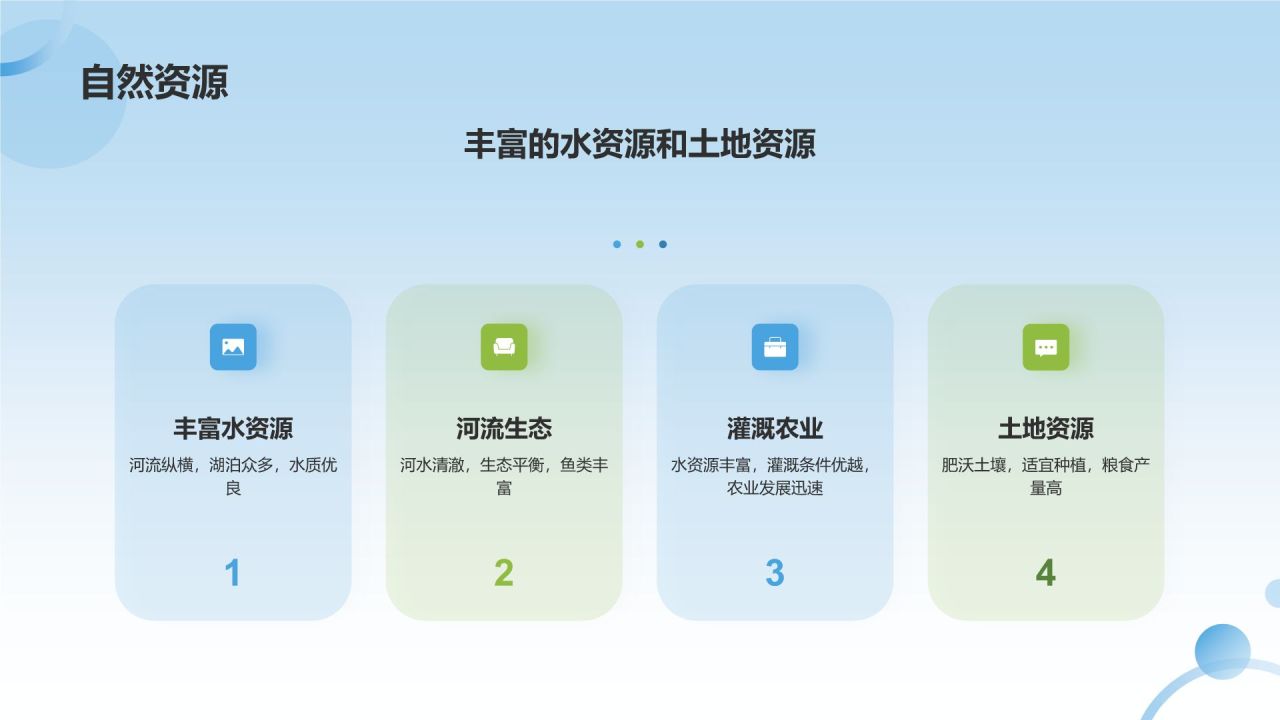 自然资源

丰富的水资源和土地资源

丰富水资源
河流纵横，湖泊众多，水质优良
1

河流生态
河水清澈，生态平衡，鱼类丰富
2

灌溉农业
水资源丰富，灌溉条件优越，农业发展迅速
3

土地资源
肥沃土壤，适宜种植，粮食产量高
4